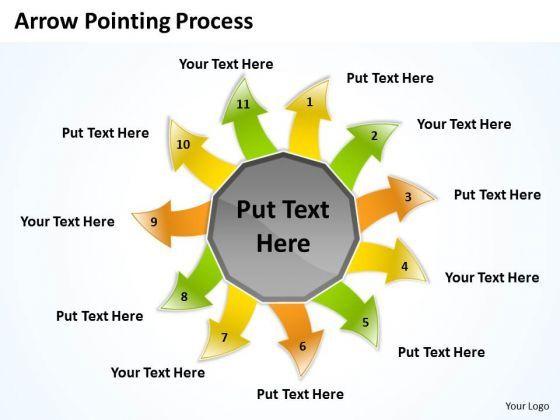 Arrow Pointing Process

Put Text Here

1
Put Text Here

2
Your Text Here

3
Put Text Here

4
Your Text Here

5
Put Text Here

6
Put Text Here

7
Your Text Here

8
Put Text Here

9
Your Text Here

10
Put Text Here

11
Your Text Here

Your Logo